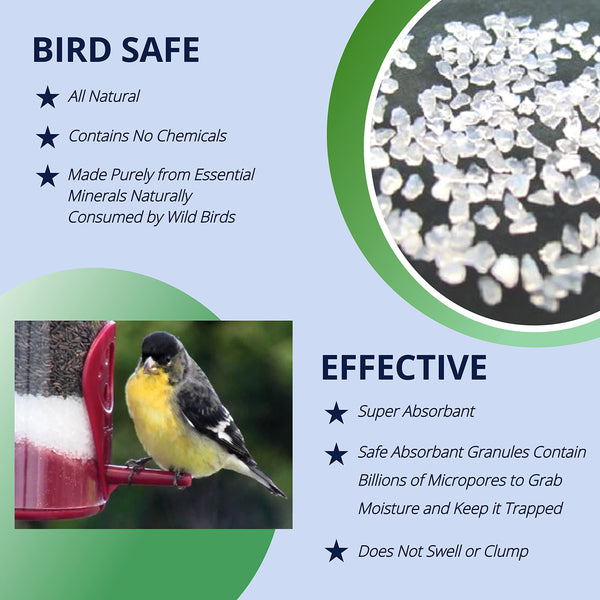 BIRD SAFE

★ All Natural

★ Contains No Chemicals

★ Made Purely from Essential Minerals Naturally Consumed by Wild Birds

EFFECTIVE

★ Super Absorbant

★ Safe Absorbant Granules Contain Billions of Micropores to Grab Moisture and Keep it Trapped

★ Does Not Swell or Clump